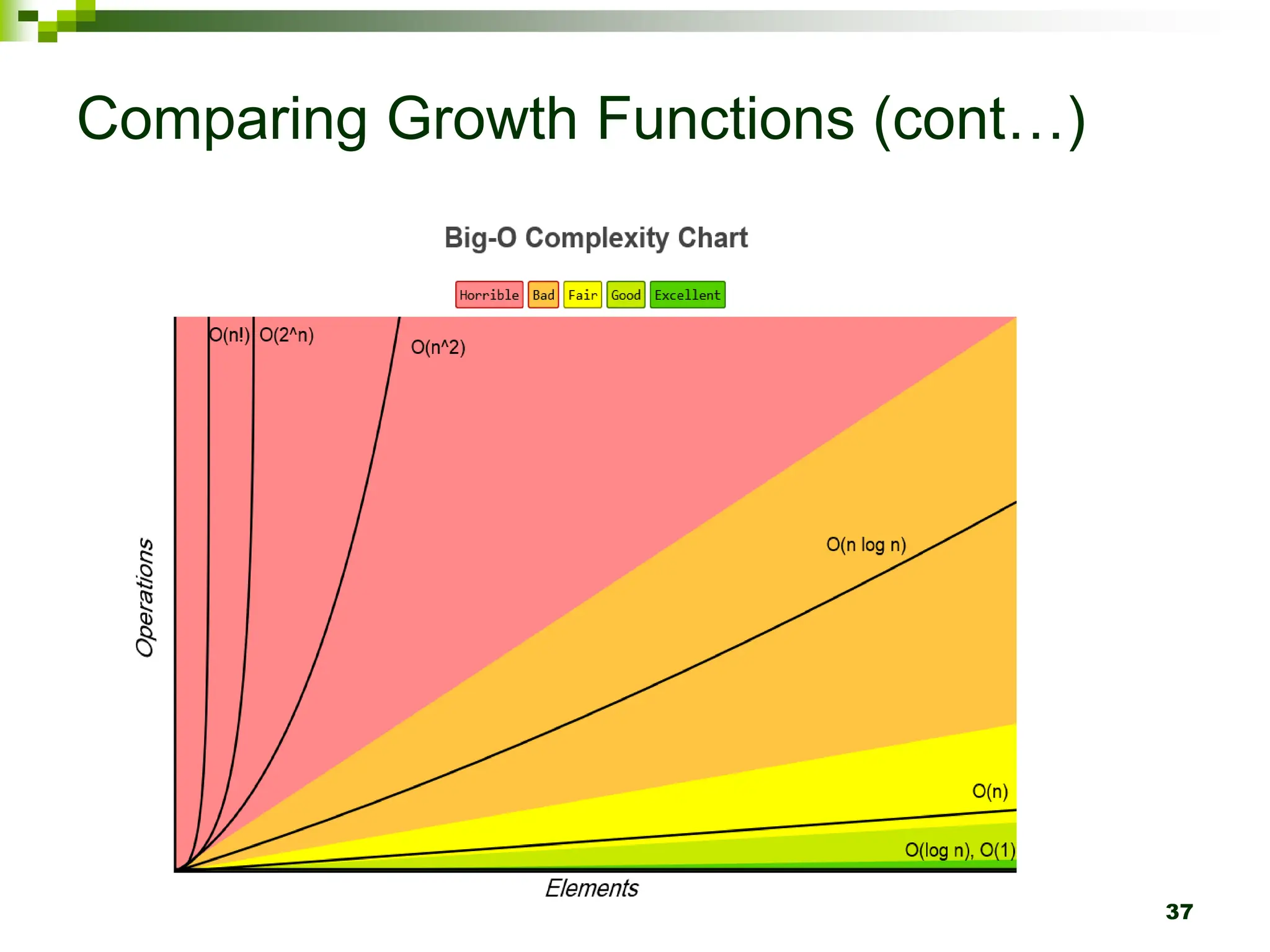 Comparing Growth Functions (cont…)

Big-O Complexity Chart

Horrible Bad Fair Good Excellent

O(n!) O(2^n) O(n^2)

O(n log n)

O(n)

O(log n), O(1)

Operations

Elements

37